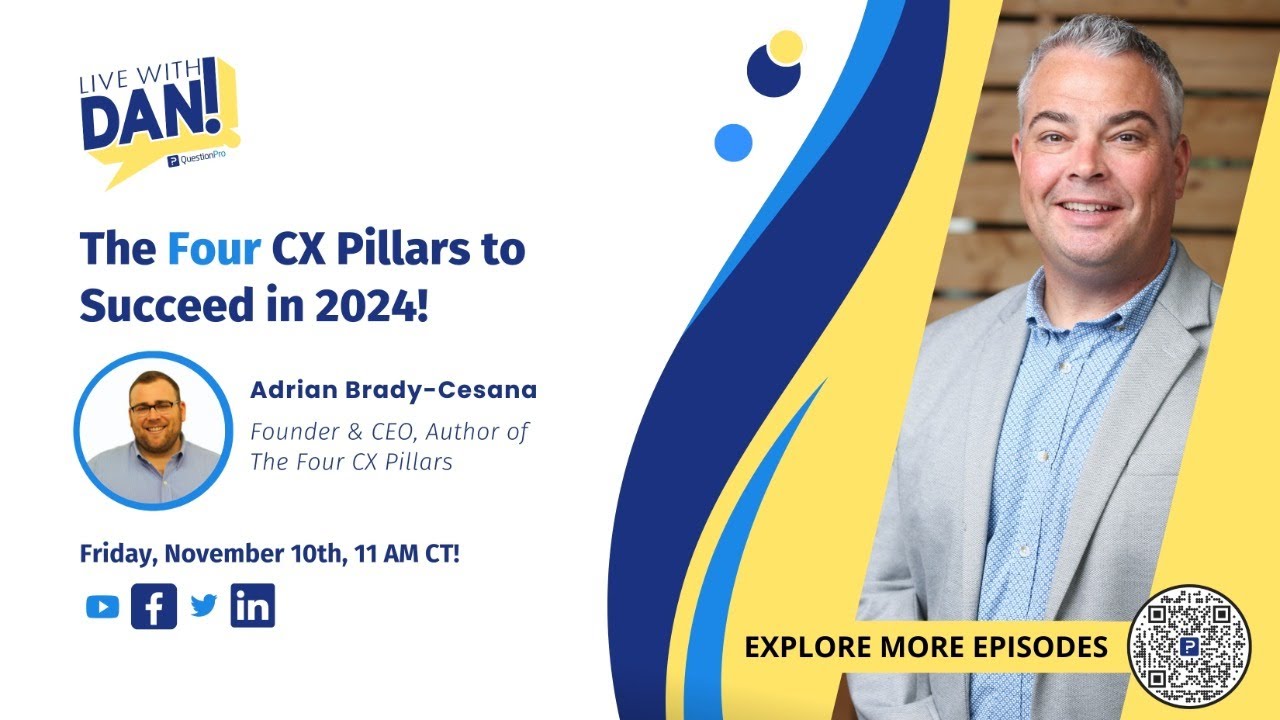 LIVE WITH DAN!
QuestionPro

The Four CX Pillars to Succeed in 2024!

Adrian Brady-Cesana

Founder & CEO, Author of The Four CX Pillars

Friday, November 10th, 11 AM CT!

EXPLORE MORE EPISODES